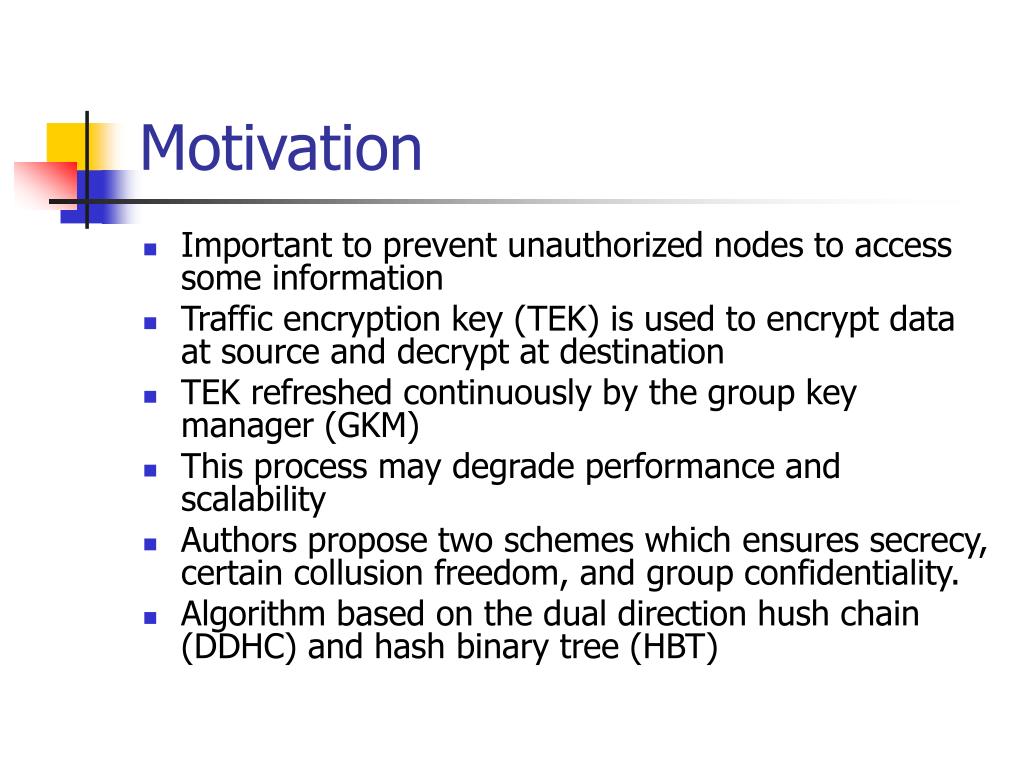 Motivation

- Important to prevent unauthorized nodes to access some information
- Traffic encryption key (TEK) is used to encrypt data at source and decrypt at destination
- TEK refreshed continuously by the group key manager (GKM)
- This process may degrade performance and scalability
- Authors propose two schemes which ensures secrecy, certain collusion freedom, and group confidentiality.
- Algorithm based on the dual direction hush chain (DDHC) and hash binary tree (HBT)